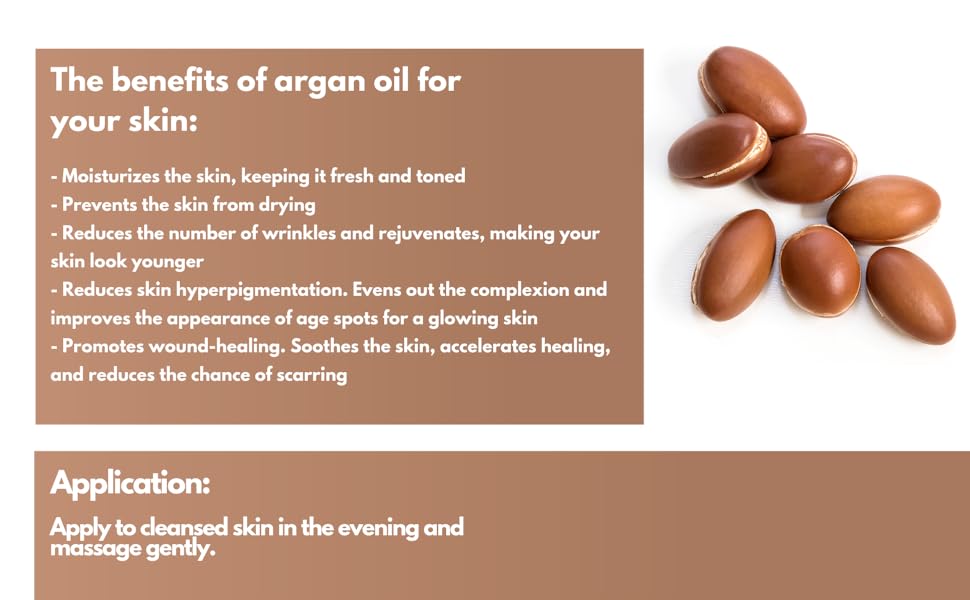 The benefits of argan oil for your skin:

- Moisturizes the skin, keeping it fresh and toned
- Prevents the skin from drying
- Reduces the number of wrinkles and rejuvenates, making your skin look younger
- Reduces skin hyperpigmentation. Evens out the complexion and improves the appearance of age spots for a glowing skin
- Promotes wound-healing. Soothes the skin, accelerates healing, and reduces the chance of scarring

Application:

Apply to cleansed skin in the evening and massage gently.